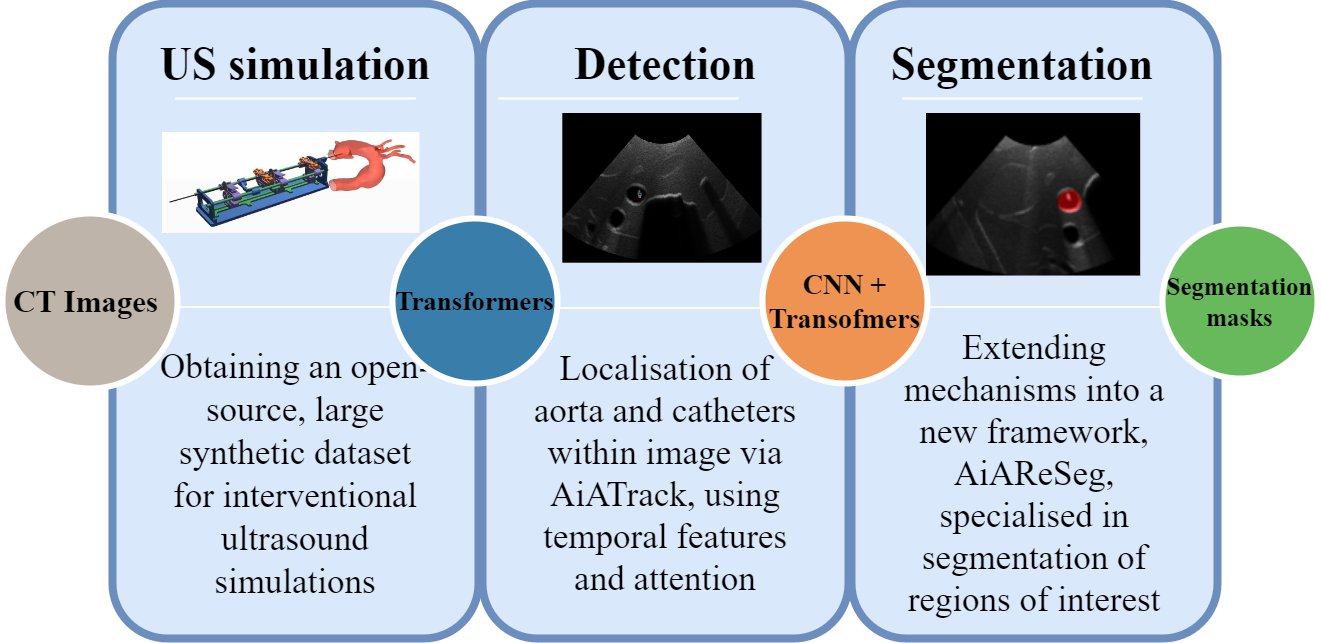 CT Images

US simulation

Obtaining an open-source, large synthetic dataset for interventional ultrasound simulations

Transformers

Detection

Localisation of aorta and catheters within image via AiATrack, using temporal features and attention

CNN + Transofmers

Segmentation

Extending mechanisms into a new framework, AiAReSeg, specialised in segmentation of regions of interest

Segmentation masks